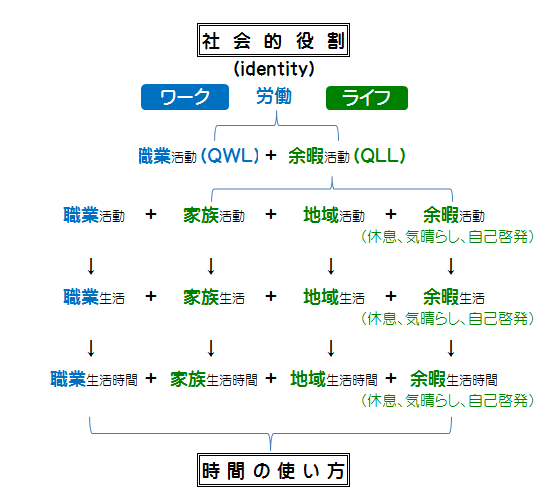 社 会 的 役 割
(identity)

ワーク 労働 ライフ

職業活動 (QWL) + 余暇活動 (QLL)

職業活動 + 家族活動 + 地域活動 + 余暇活動
(休息、気晴らし、自己啓発)

↓ ↓ ↓ ↓

職業生活 + 家族生活 + 地域生活 + 余暇生活
(休息、気晴らし、自己啓発)

↓ ↓ ↓ ↓

職業生活時間 + 家族生活時間 + 地域生活時間 + 余暇生活時間
(休息、気晴らし、自己啓発)

時 間 の 使 い 方